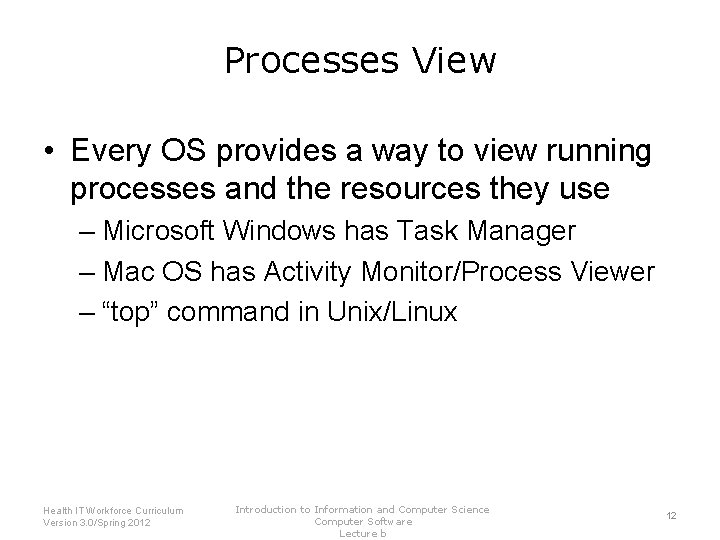 Processes View

• Every OS provides a way to view running processes and the resources they use

– Microsoft Windows has Task Manager

– Mac OS has Activity Monitor/Process Viewer

– “top” command in Unix/Linux

Health IT Workforce Curriculum
Version 3.0/Spring 2012

Introduction to Information and Computer Science
Computer Software
Lecture b

12